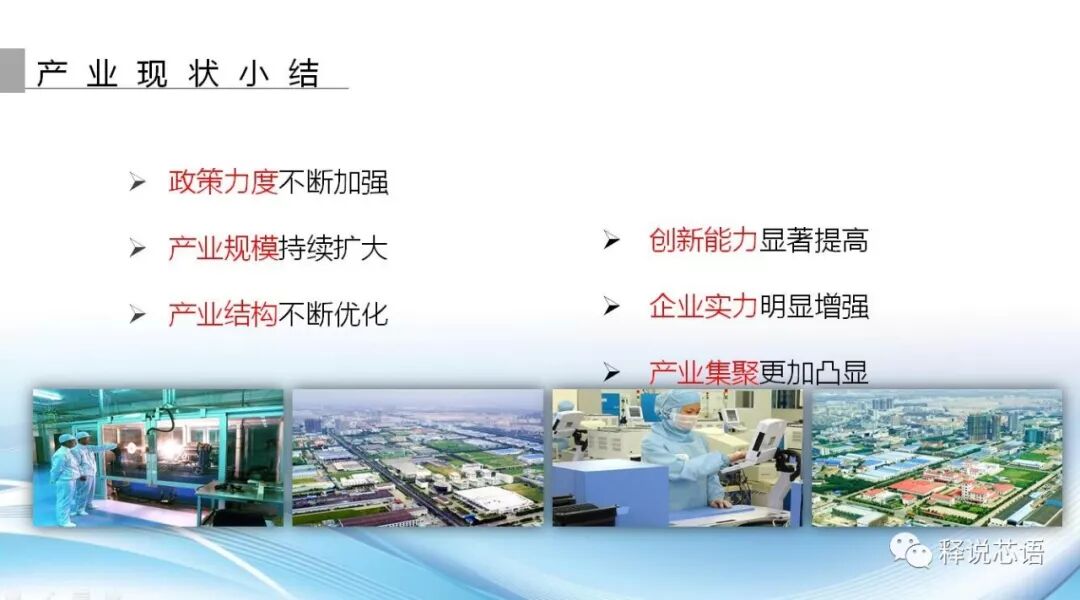 产业现状小结

➢ 政策力度不断加强

➢ 产业规模持续扩大

➢ 产业结构不断优化

➢ 创新能力显著提高

➢ 企业实力明显增强

➢ 产业集聚更加凸显

释说芯语